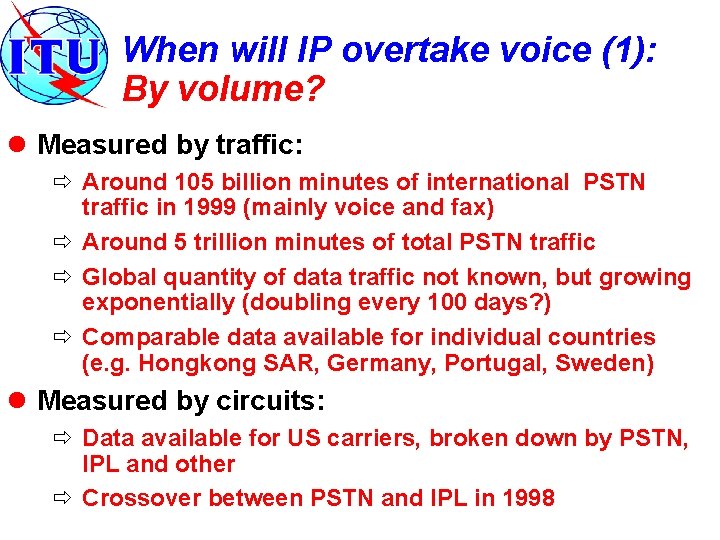 ITU

When will IP overtake voice (1): By volume?

● Measured by traffic:

⇨ Around 105 billion minutes of international PSTN traffic in 1999 (mainly voice and fax)

⇨ Around 5 trillion minutes of total PSTN traffic

⇨ Global quantity of data traffic not known, but growing exponentially (doubling every 100 days?)

⇨ Comparable data available for individual countries (e.g. Hongkong SAR, Germany, Portugal, Sweden)

● Measured by circuits:

⇨ Data available for US carriers, broken down by PSTN, IPL and other

⇨ Crossover between PSTN and IPL in 1998